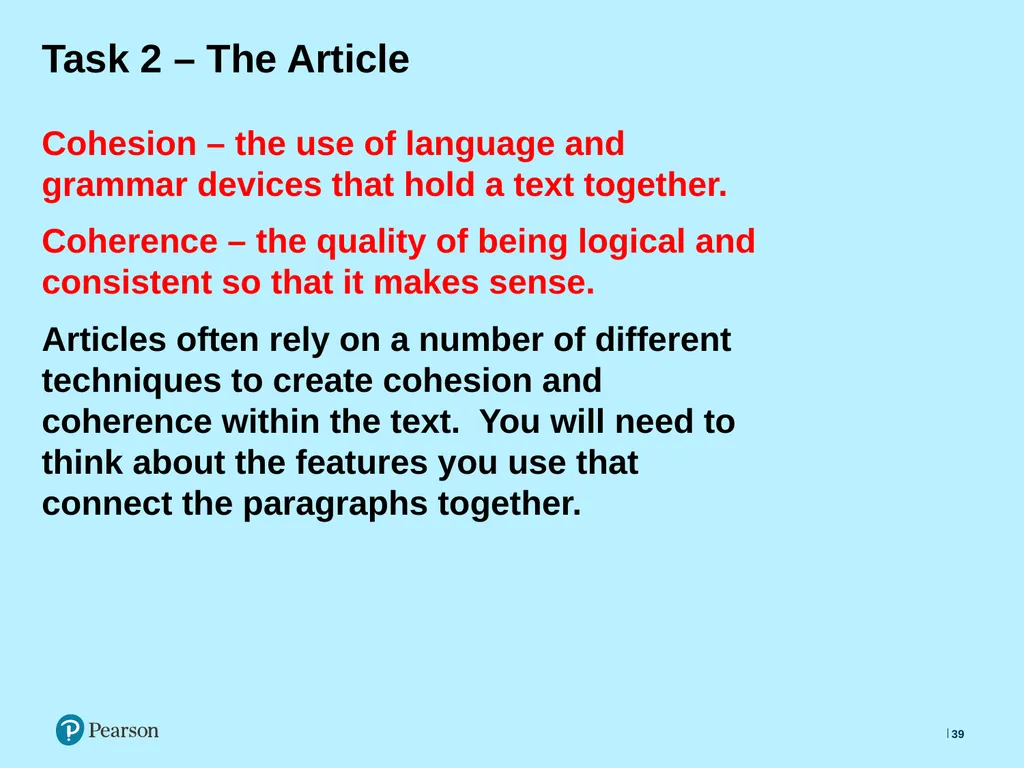 Task 2 – The Article

Cohesion – the use of language and grammar devices that hold a text together.

Coherence – the quality of being logical and consistent so that it makes sense.

Articles often rely on a number of different techniques to create cohesion and coherence within the text.  You will need to think about the features you use that connect the paragraphs together.

Pearson

39